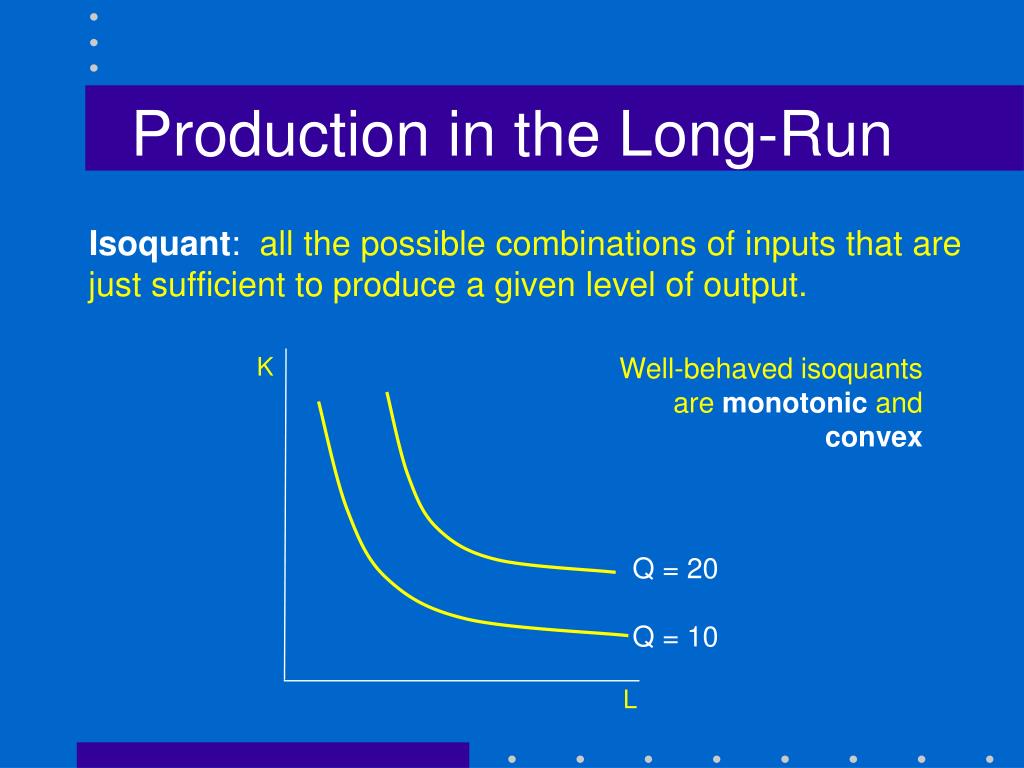 Production in the Long-Run

Isoquant: all the possible combinations of inputs that are just sufficient to produce a given level of output.

K

Well-behaved isoquants are monotonic and convex

Q = 20

Q = 10

L